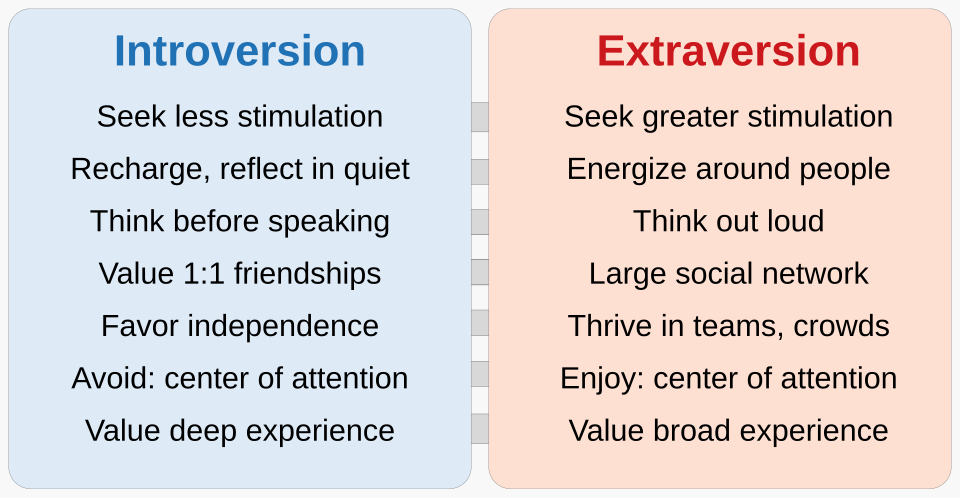 Introversion

Seek less stimulation

Recharge, reflect in quiet

Think before speaking

Value 1:1 friendships

Favor independence

Avoid: center of attention

Value deep experience

Extraversion

Seek greater stimulation

Energize around people

Think out loud

Large social network

Thrive in teams, crowds

Enjoy: center of attention

Value broad experience